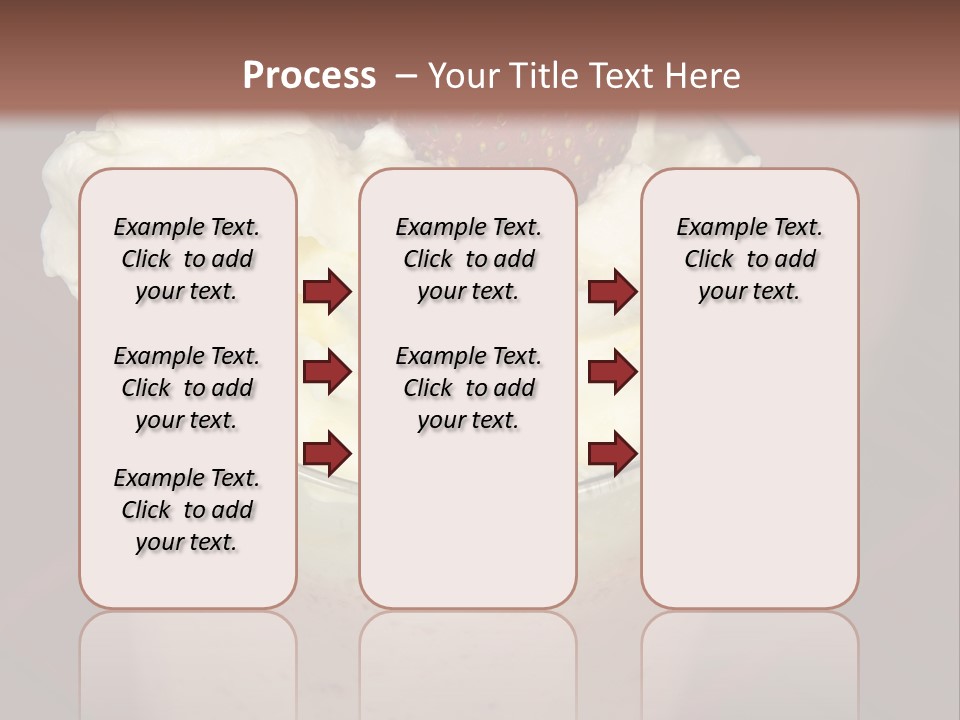 Process – Your Title Text Here

Example Text. Click to add your text.

Example Text. Click to add your text.

Example Text. Click to add your text.

Example Text. Click to add your text.

Example Text. Click to add your text.

Example Text. Click to add your text.